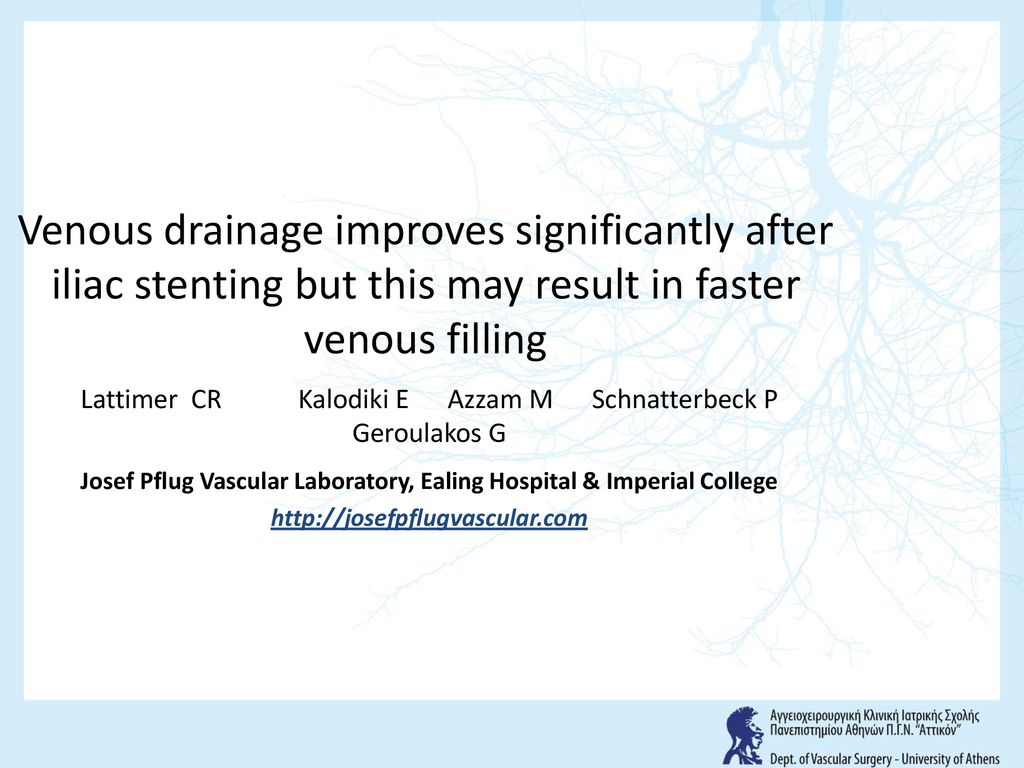 Venous drainage improves significantly after iliac stenting but this may result in faster venous filling

Lattimer CR Kalodiki E Azzam M Schnatterbeck P Geroulakos G

Josef Pflug Vascular Laboratory, Ealing Hospital & Imperial College

http://josefpflugvascular.com

Αγγειοχειρουργική Κλινική Ιατρικής Σχολής Πανεπιστημίου Αθηνών Π.Γ.Ν. "Αττικόν"

Dept. of Vascular Surgery - University of Athens